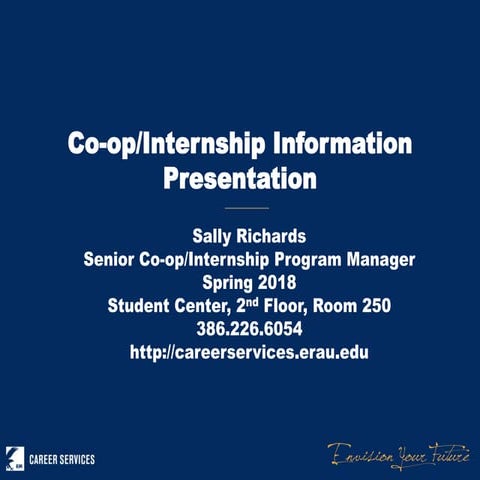 Co-op/Internship Information Presentation

Sally Richards
Senior Co-op/Internship Program Manager
Spring 2018
Student Center, 2$^{nd}$ Floor, Room 250
386.226.6054
http://careerservices.erau.edu

CAREER SERVICES

Envision Your Future